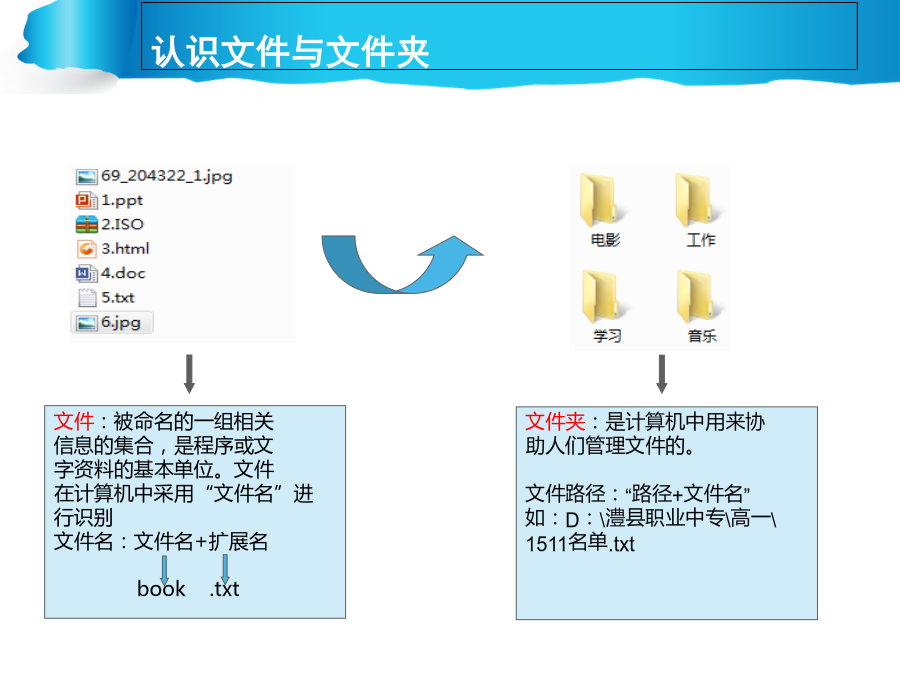 认识文件与文件夹

69_204322_1.jpg
1.ppt
2.ISO
3.html
4.doc
5.txt
6.jpg

电影
工作
学习
音乐

文件：被命名的一组相关信息的集合，是程序或文字资料的基本单位。文件在计算机中采用“文件名”进行识别
文件名：文件名+扩展名
book .txt

文件夹：是计算机中用来协助人们管理文件的。

文件路径：“路径+文件名”
如：D：\澧县职业中专\高一\1511名单.txt